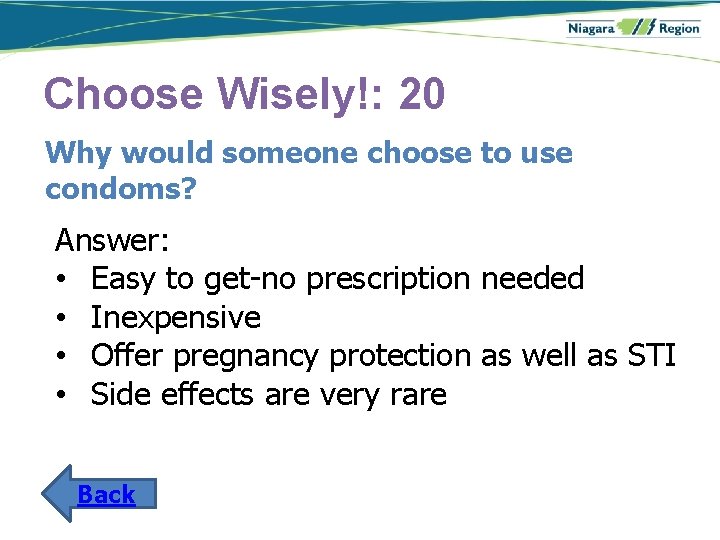 Niagara Region

Choose Wisely!: 20

Why would someone choose to use condoms?

Answer:
• Easy to get-no prescription needed
• Inexpensive
• Offer pregnancy protection as well as STI
• Side effects are very rare

Back